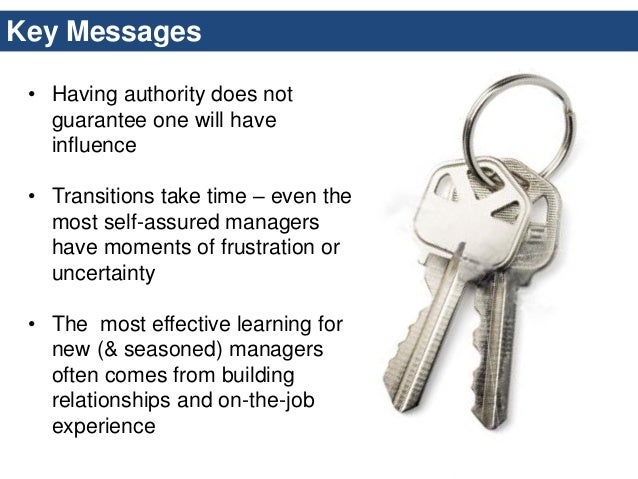 Key Messages

• Having authority does not guarantee one will have influence

• Transitions take time – even the most self-assured managers have moments of frustration or uncertainty

• The  most effective learning for new (& seasoned) managers often comes from building relationships and on-the-job experience